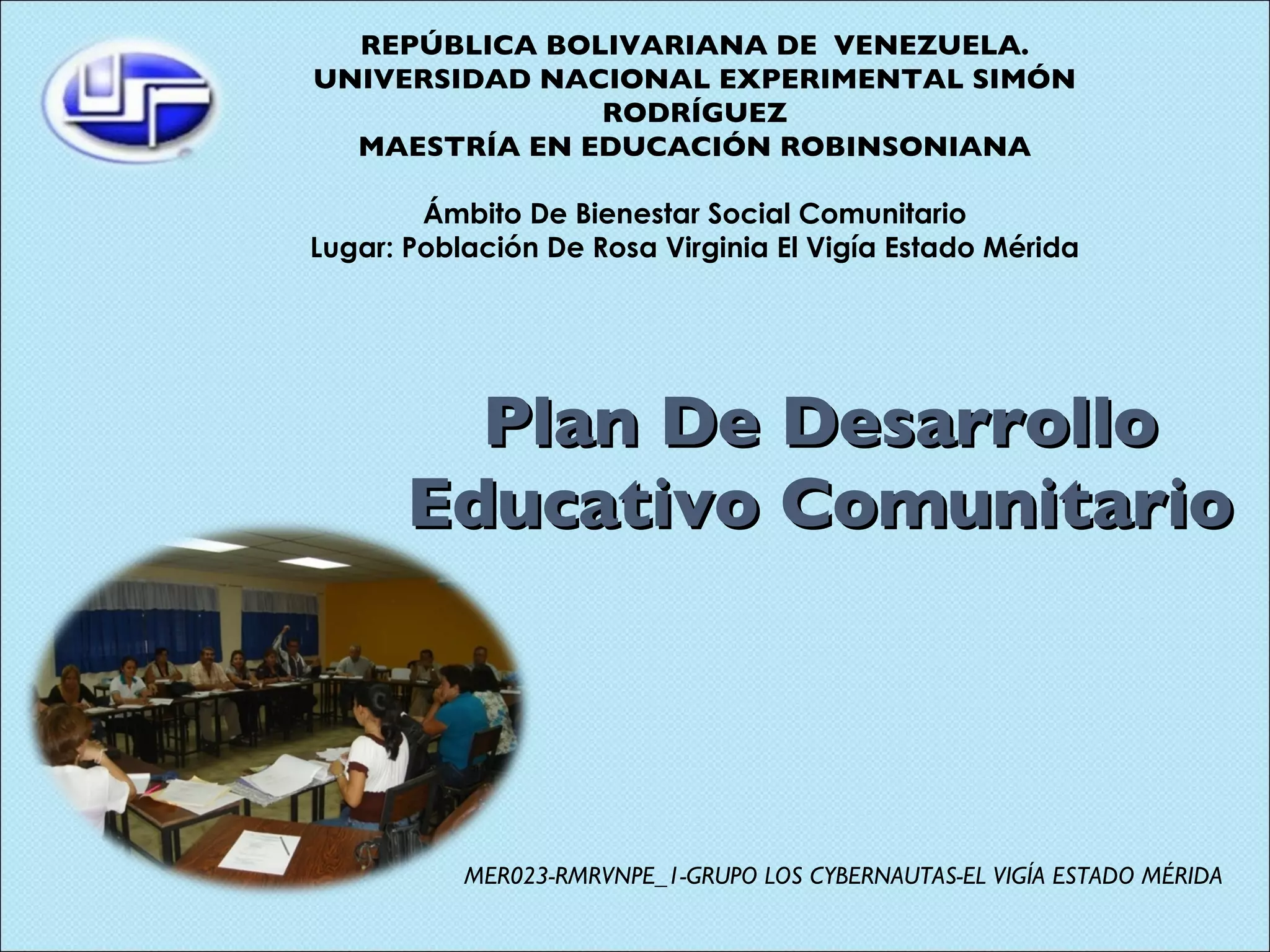 REPÚBLICA BOLIVARIANA DE VENEZUELA.
UNIVERSIDAD NACIONAL EXPERIMENTAL SIMÓN RODRÍGUEZ
MAESTRÍA EN EDUCACIÓN ROBINSONIANA

Ámbito De Bienestar Social Comunitario
Lugar: Población De Rosa Virginia El Vigía Estado Mérida

Plan De Desarrollo Educativo Comunitario

MER023-RMRVNPE_1-GRUPO LOS CYBERNAUTAS-EL VIGÍA ESTADO MÉRIDA